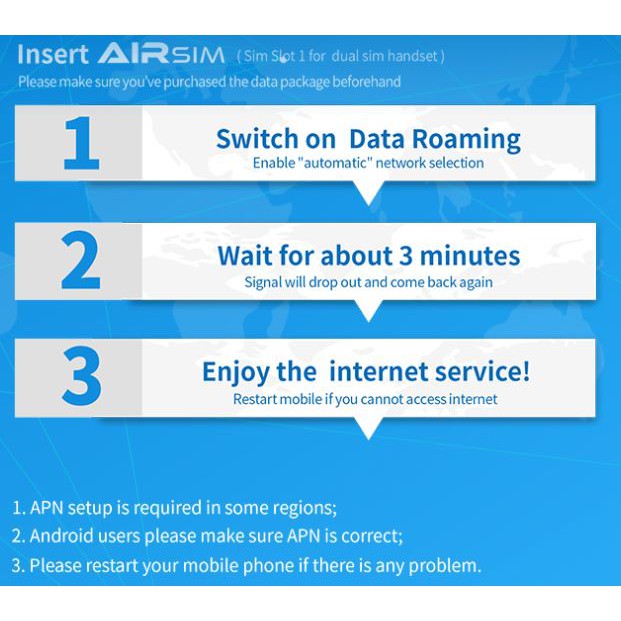 Insert AIRSIM ( Sim Slot 1 for dual sim handset )
Please make sure you've purchased the data package beforehand

1
Switch on Data Roaming
Enable "automatic" network selection

2
Wait for about 3 minutes
Signal will drop out and come back again

3
Enjoy the internet service!
Restart mobile if you cannot access internet

1. APN setup is required in some regions;
2. Android users please make sure APN is correct;
3. Please restart your mobile phone if there is any problem.